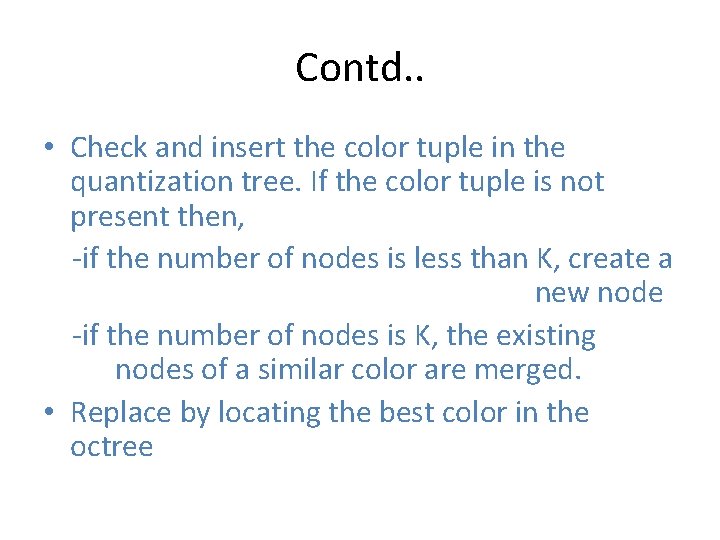 Contd..

• Check and insert the color tuple in the quantization tree. If the color tuple is not present then,

-if the number of nodes is less than K, create a new node

-if the number of nodes is K, the existing nodes of a similar color are merged.

• Replace by locating the best color in the octree